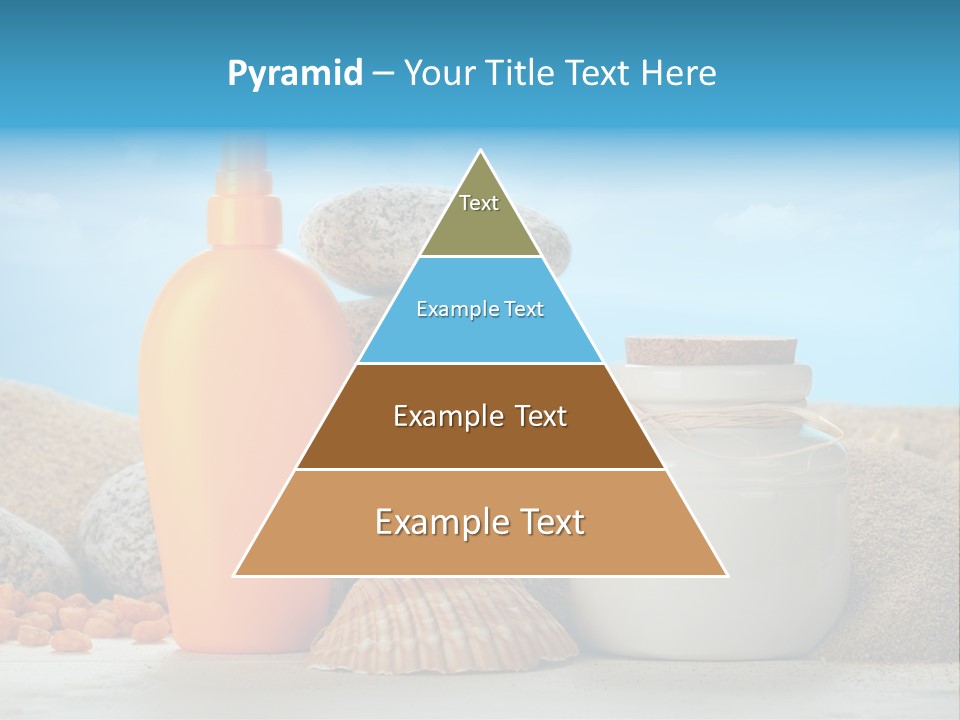 Pyramid – Your Title Text Here

Text

Example Text

Example Text

Example Text